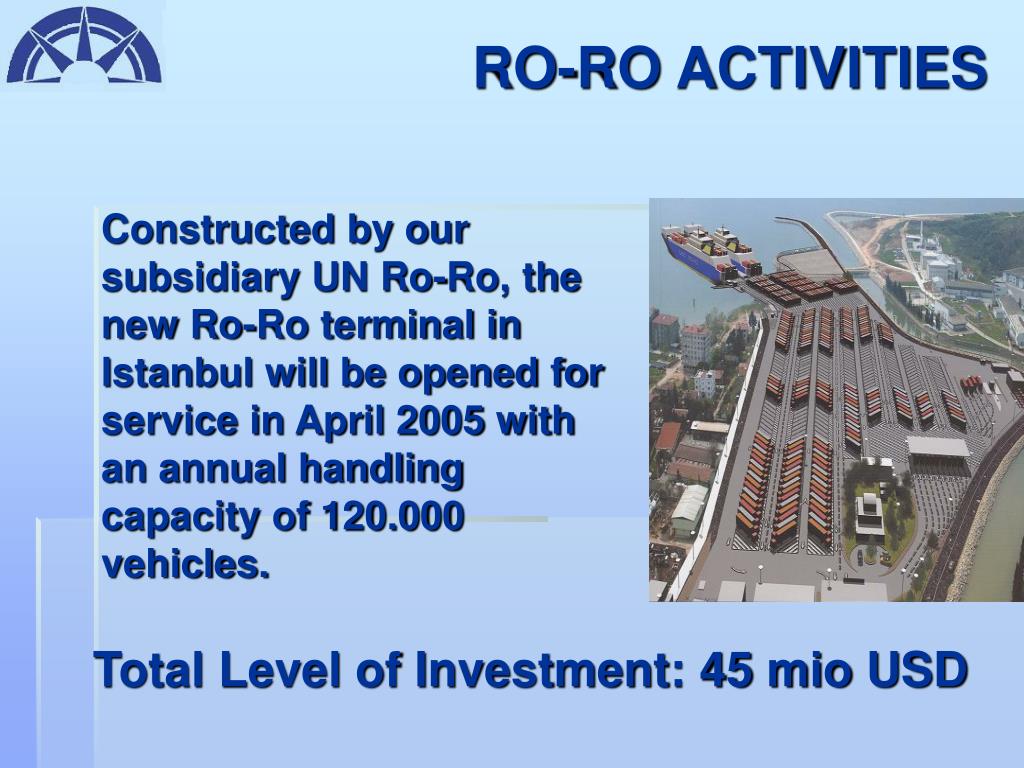 RO-RO ACTIVITIES

Constructed by our subsidiary UN Ro-Ro, the new Ro-Ro terminal in Istanbul will be opened for service in April 2005 with an annual handling capacity of 120.000 vehicles.

Total Level of Investment: 45 mio USD